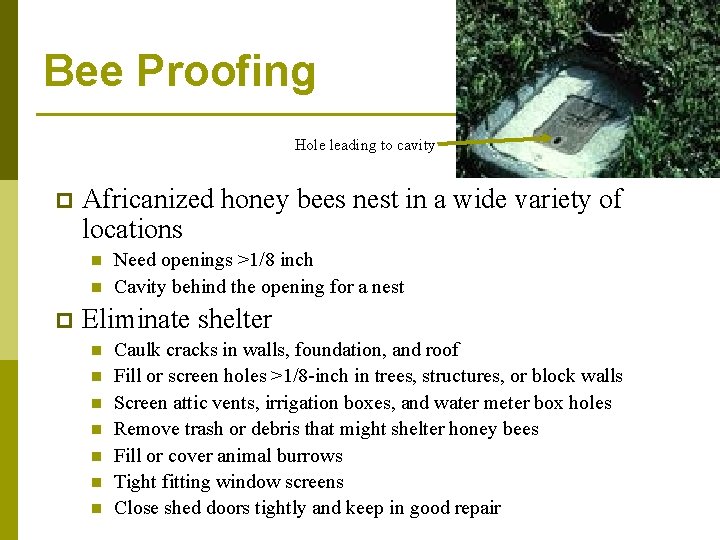 Bee Proofing

Hole leading to cavity

Africanized honey bees nest in a wide variety of locations

Need openings >1/8 inch

Cavity behind the opening for a nest

Eliminate shelter

Caulk cracks in walls, foundation, and roof

Fill or screen holes >1/8-inch in trees, structures, or block walls

Screen attic vents, irrigation boxes, and water meter box holes

Remove trash or debris that might shelter honey bees

Fill or cover animal burrows

Tight fitting window screens

Close shed doors tightly and keep in good repair